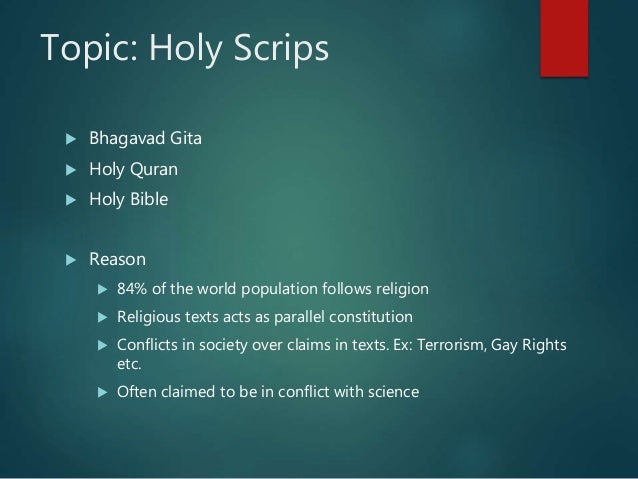 Topic: Holy Scrips

Bhagavad Gita
Holy Quran
Holy Bible

Reason
84% of the world population follows religion
Religious texts acts as parallel constitution
Conflicts in society over claims in texts. Ex: Terrorism, Gay Rights etc.
Often claimed to be in conflict with science